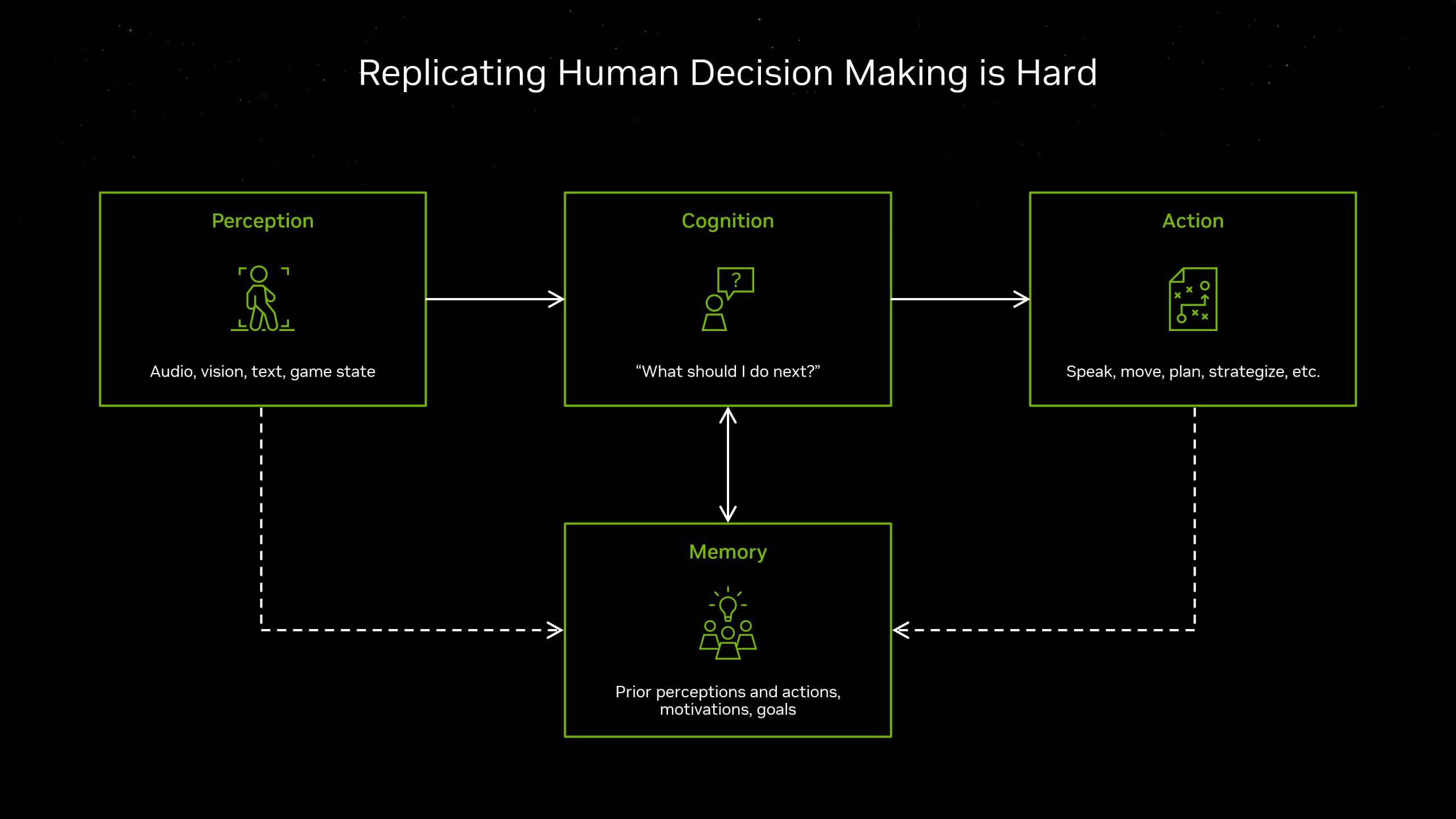 Replicating Human Decision Making is Hard

Perception

Audio, vision, text, game state

Cognition

?

“What should I do next?”

Action

Speak, move, plan, strategize, etc.

Memory

Prior perceptions and actions, motivations, goals